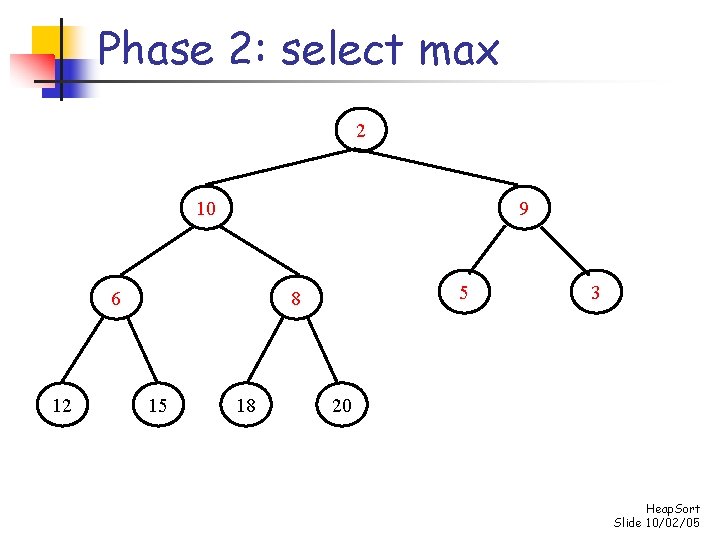 Phase 2: select max

2

10

9

6

8

5

3

12

15

18

20

HeapSort
Slide 10/02/05